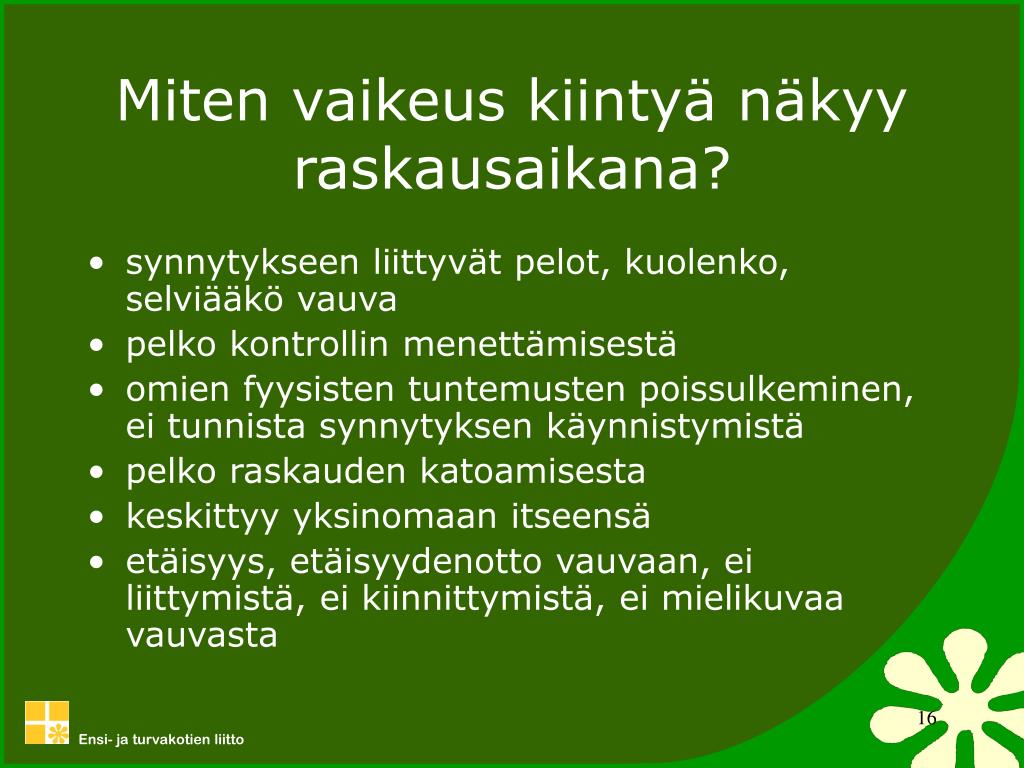 Miten vaikeus kiintyä näkyy raskausaikana?

• synnytykseen liittyvät pelot, kuolenko, selviääkö vauva
• pelko kontrollin menettämisestä
• omien fyysisten tuntemusten poissulkeminen, ei tunnista synnytyksen käynnistymistä
• pelko raskauden katoamisesta
• keskittyy yksinomaan itseensä
• etäisyys, etäisyydenotto vauvaan, ei liittymistä, ei kiinnittymistä, ei mielikuvaa vauvasta

Ensi- ja turvakotien liitto

16